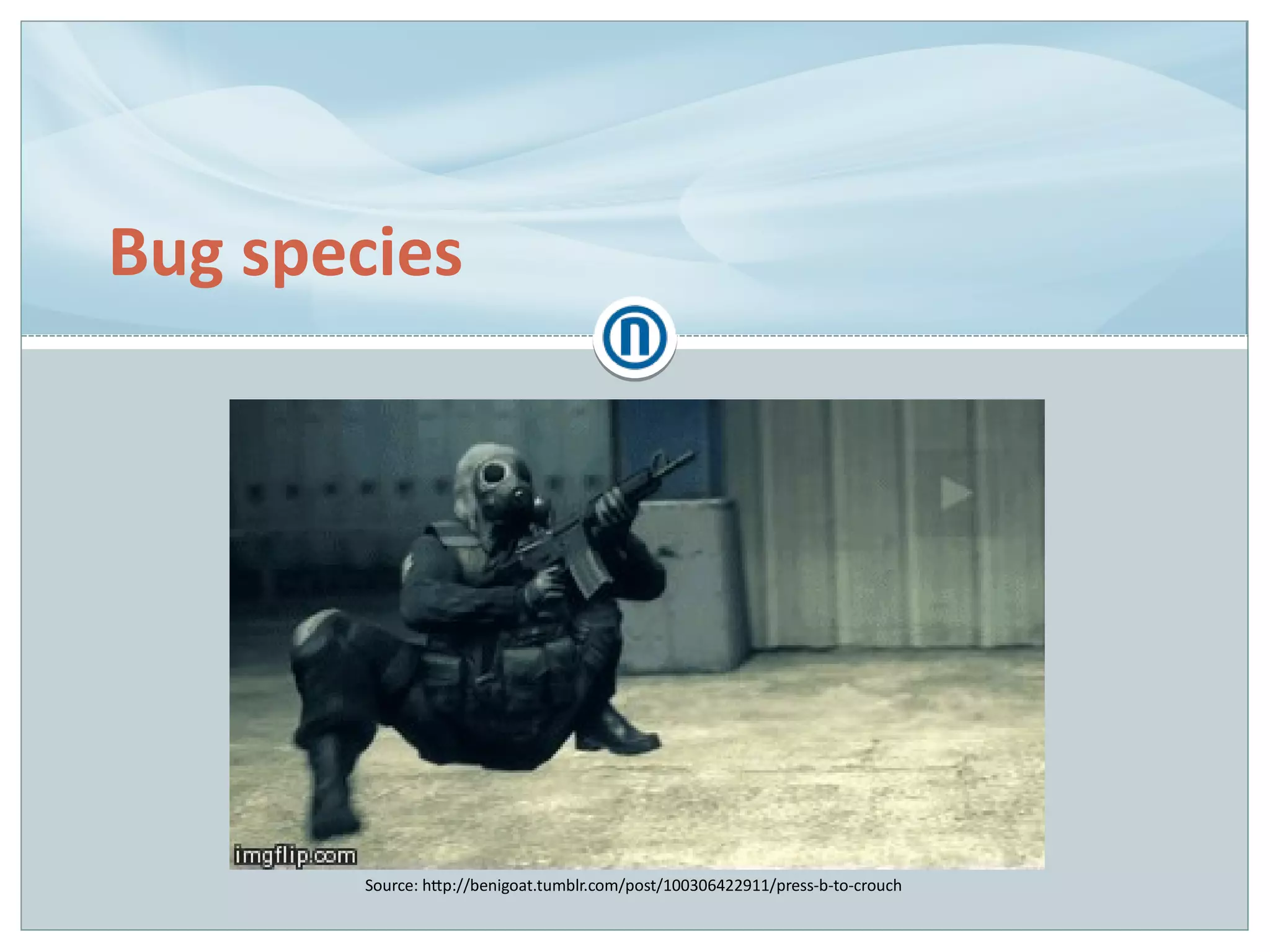 Bug species

imgflip.com

Source: http://benigoat.tumblr.com/post/100306422911/press-b-to-crouch